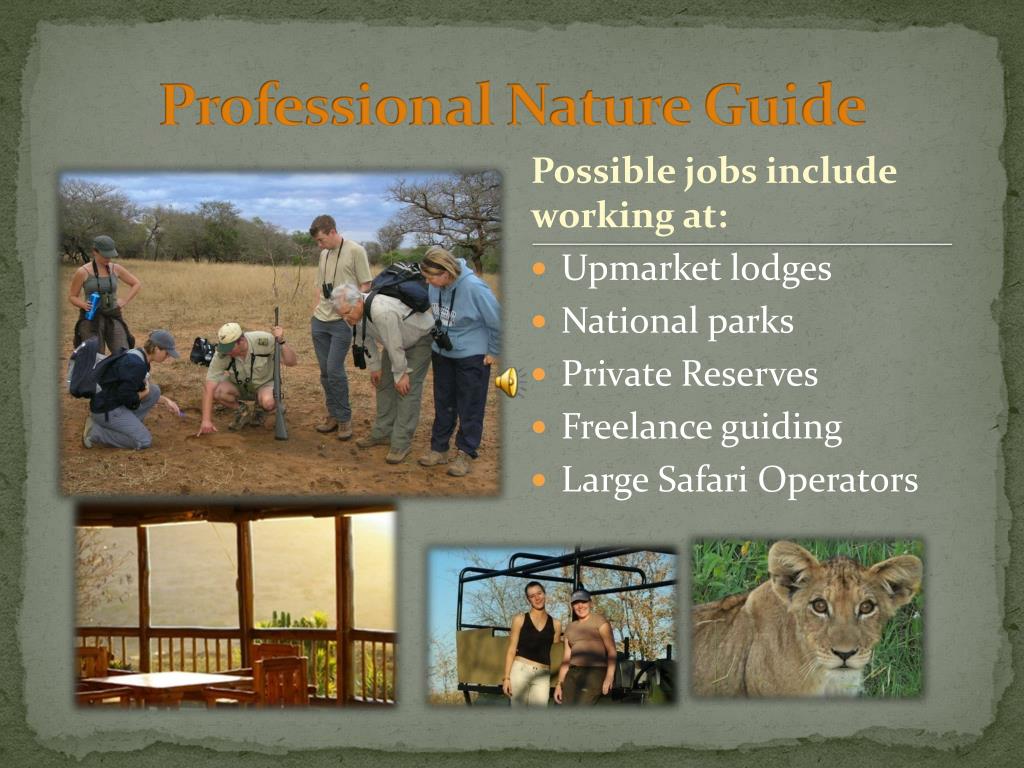 Professional Nature Guide

Possible jobs include working at:

- Upmarket lodges
- National parks
- Private Reserves
- Freelance guiding
- Large Safari Operators